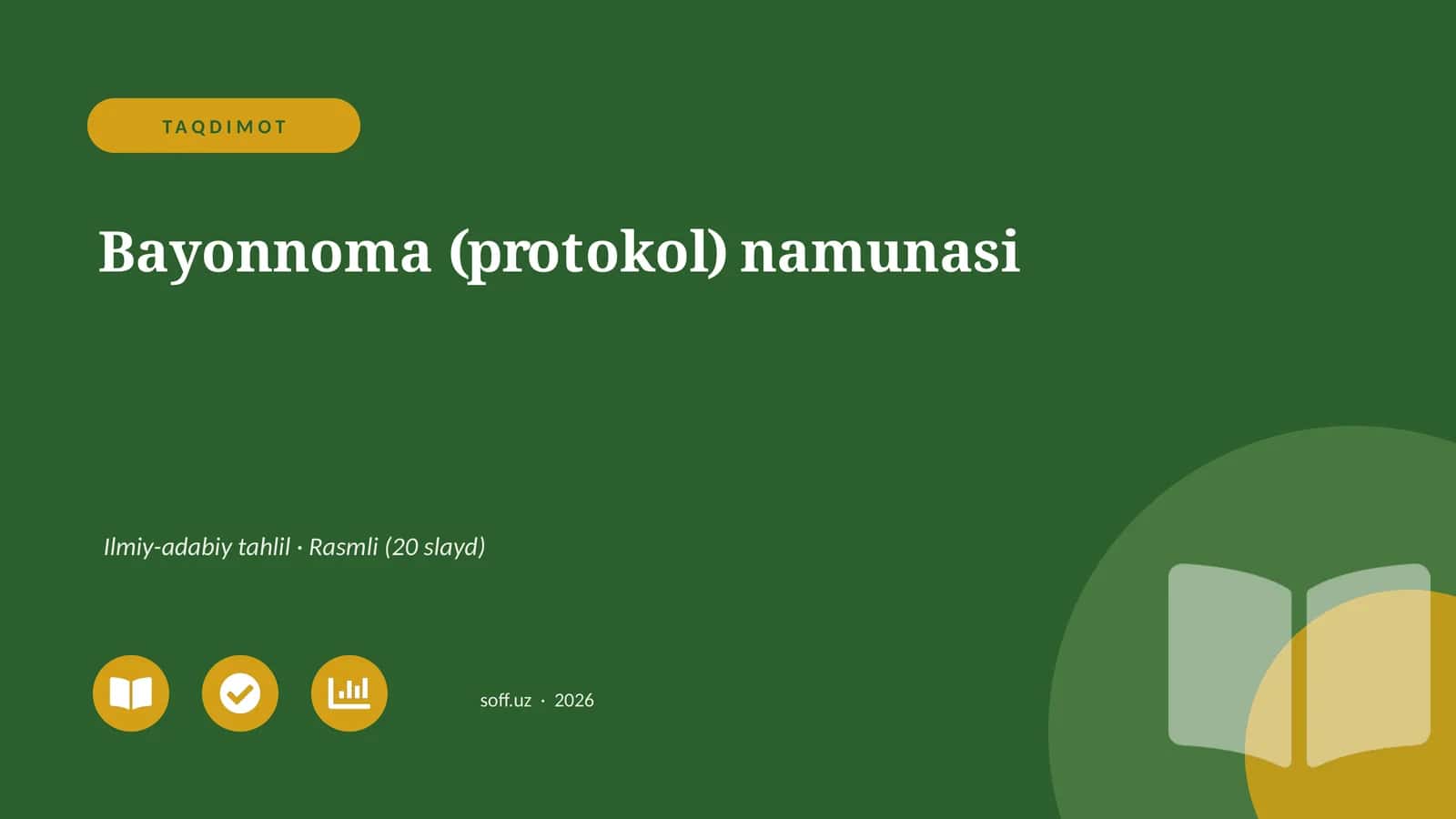 TAQDIMOT

Bayonnoma (protokol) namunasi

Ilmiy-adabiy tahlil · Rasmli (20 slayd)

soff.uz · 2026